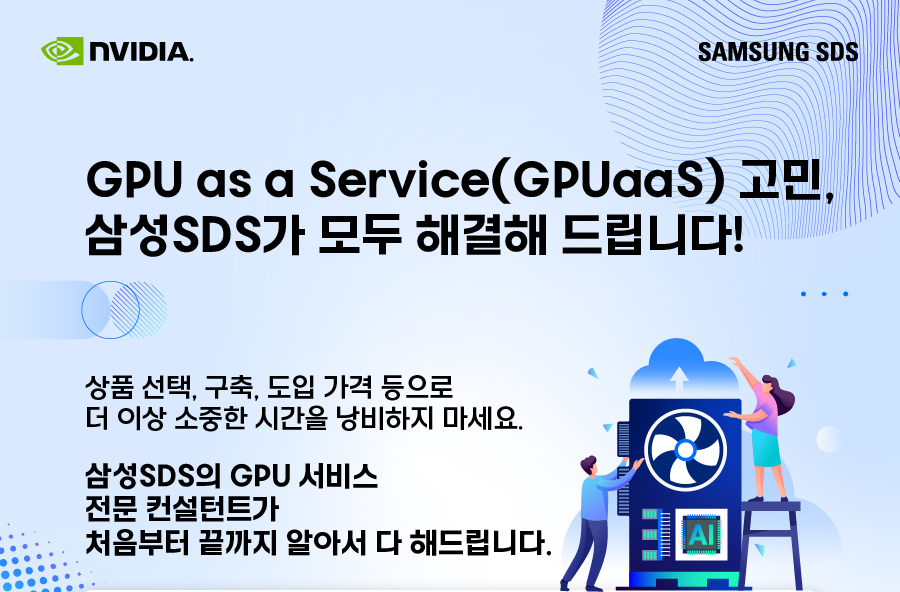 NVIDIA.

SAMSUNG SDS

GPU as a Service(GPUaaS) 고민, 삼성SDS가 모두 해결해 드립니다!

상품 선택, 구축, 도입 가격 등으로 더 이상 소중한 시간을 낭비하지 마세요.

삼성SDS의 GPU 서비스 전문 컨설턴트가 처음부터 끝까지 알아서 다 해드립니다.

AI